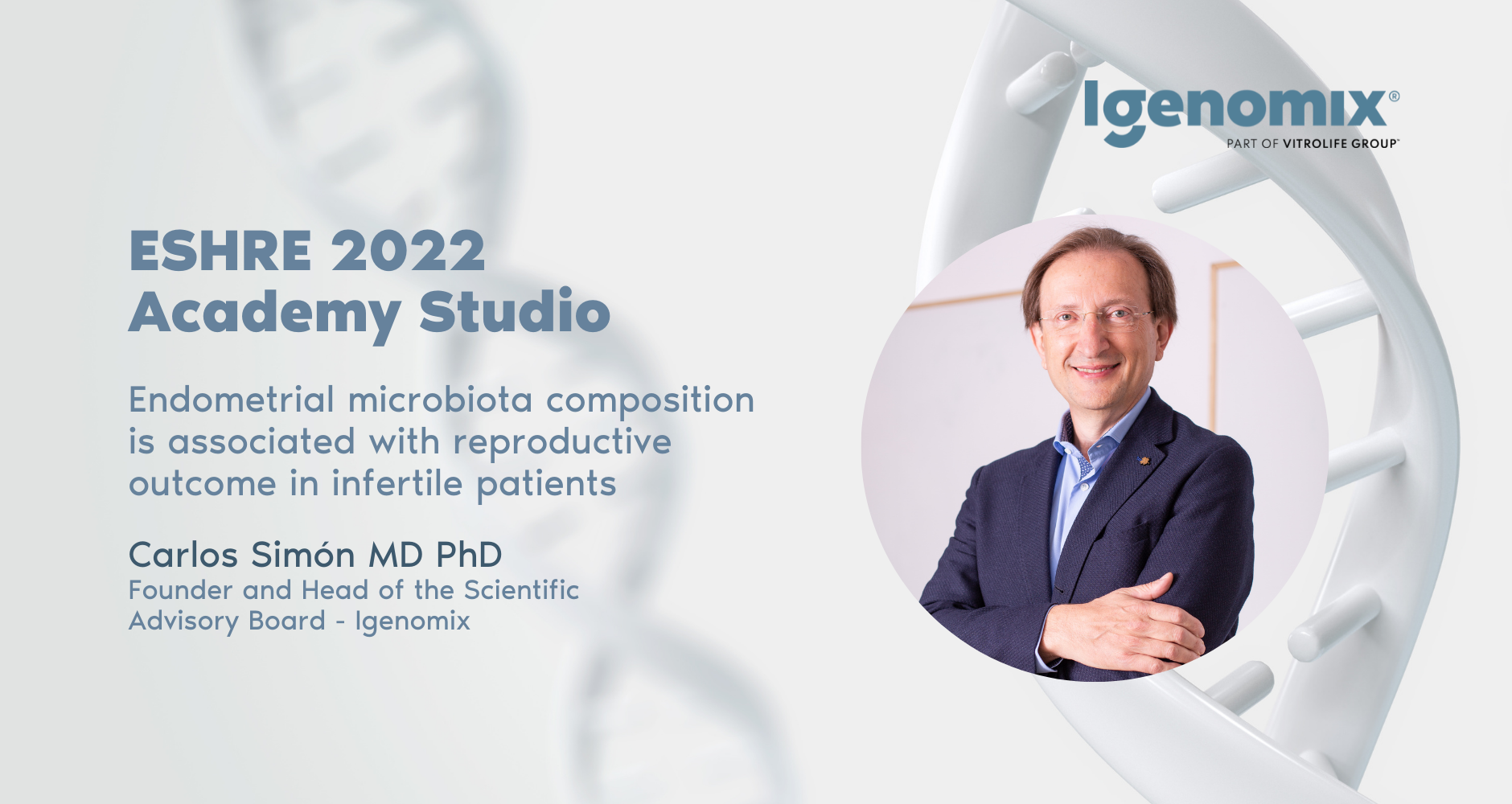 Igenomix®
PART OF VITROLIFE GROUP™

ESHRE 2022
Academy Studio

Endometrial microbiota composition is associated with reproductive outcome in infertile patients

Carlos Simón MD PhD
Founder and Head of the Scientific Advisory Board - Igenomix